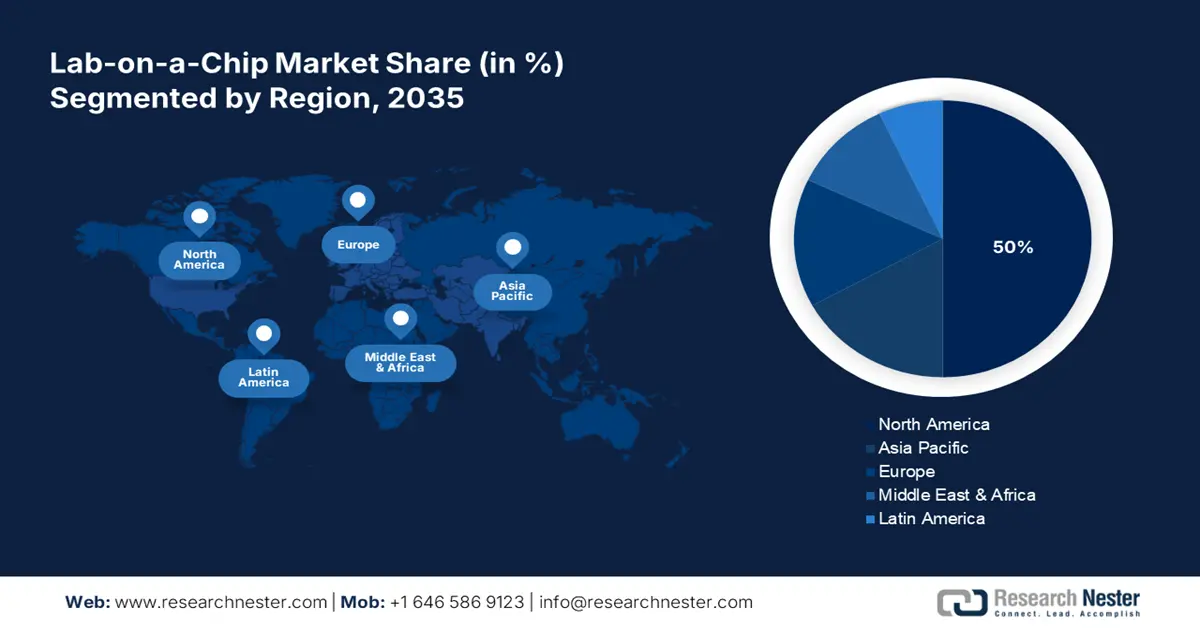 Lab-on-a-Chip Market Share (in %)
Segmented by Region, 2035

North America

Europe

Asia Pacific

Latin America

Middle East & Africa

50%

North America
Asia Pacific
Europe
Middle East & Africa
Latin America

Web: www.researchnester.com | Mob: +1 646 586 9123 | info@researchnester.com

Research Nester
Connect. Lead. Accomplish